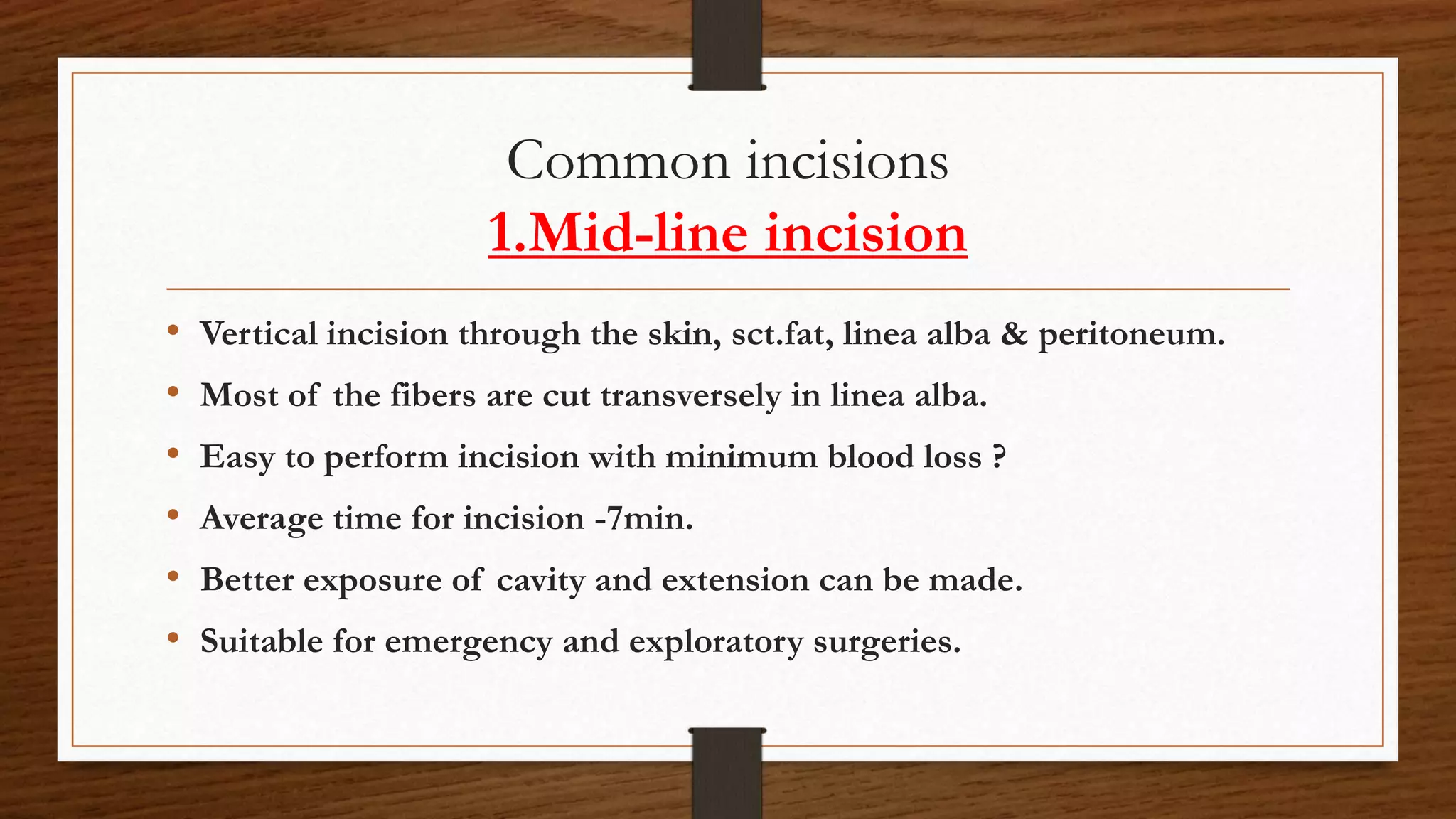 Common incisions
1.Mid-line incision

• Vertical incision through the skin, sct.fat, linea alba & peritoneum.
• Most of the fibers are cut transversely in linea alba.
• Easy to perform incision with minimum blood loss ?
• Average time for incision -7min.
• Better exposure of cavity and extension can be made.
• Suitable for emergency and exploratory surgeries.